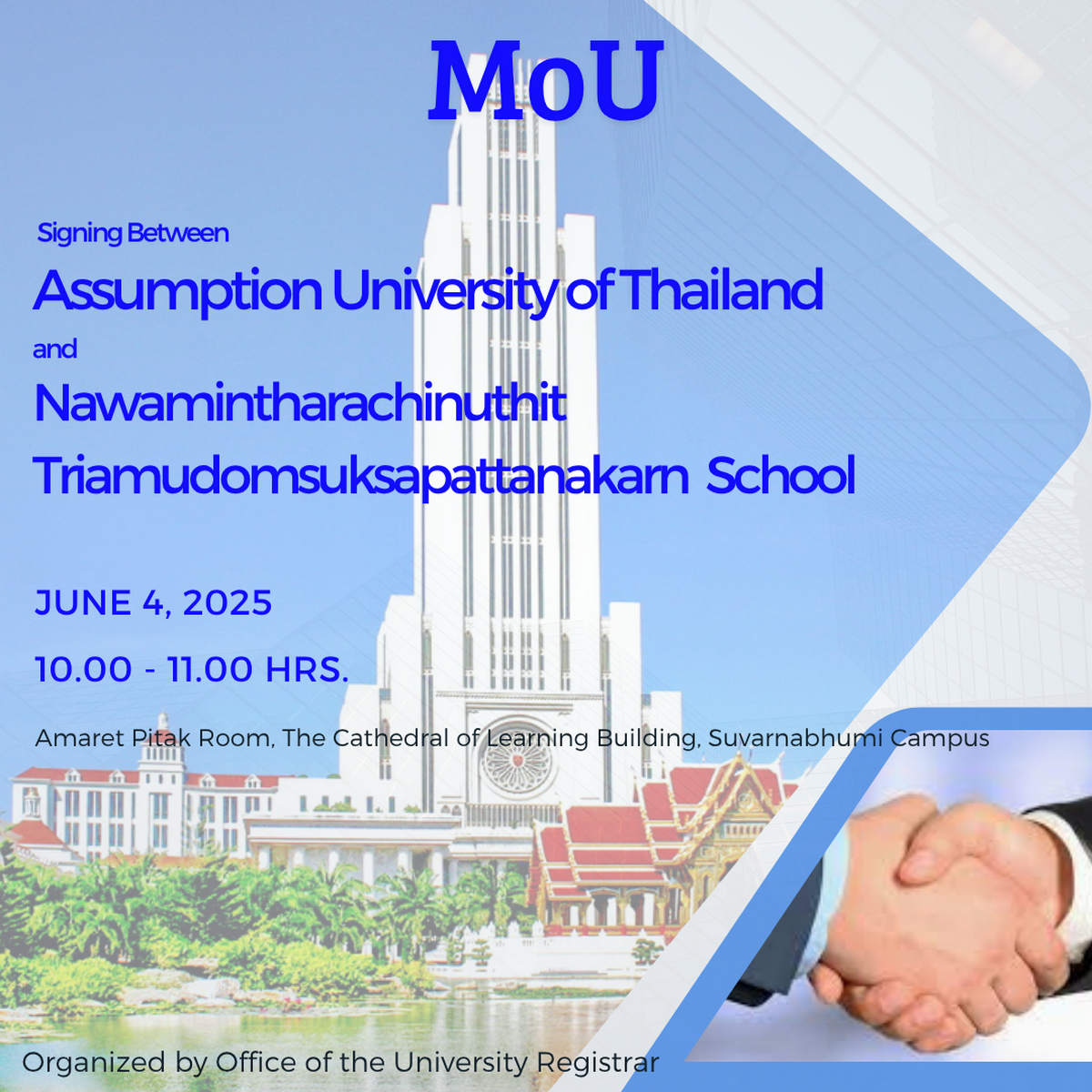 MoU

Signing Between

Assumption University of Thailand

and

Nawamintharachinuthit Triamudomsuksapattanakarn School

JUNE 4, 2025

10.00 - 11.00 HRS.

Amaret Pitak Room, The Cathedral of Learning Building, Suvarnabhumi Campus

Organized by Office of the University Registrar